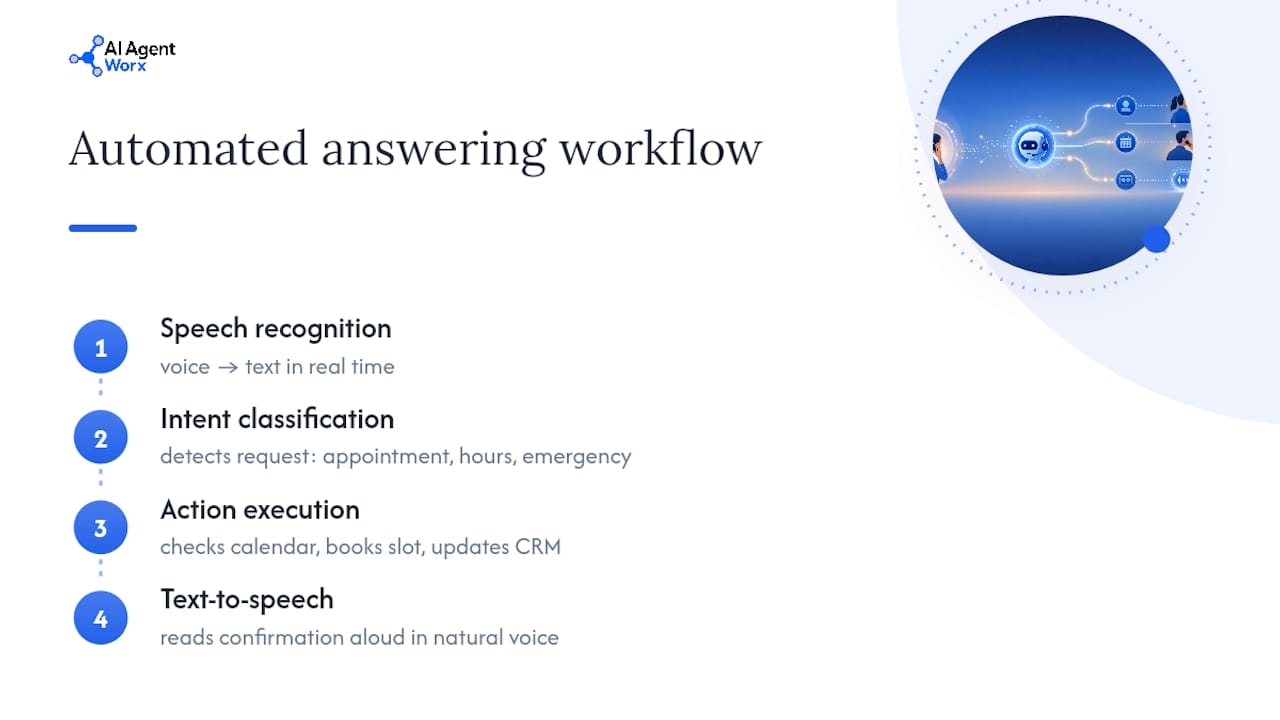 AI Agent Worx

Automated answering workflow

1
Speech recognition
voice → text in real time

2
Intent classification
detects request: appointment, hours, emergency

3
Action execution
checks calendar, books slot, updates CRM

4
Text-to-speech
reads confirmation aloud in natural voice